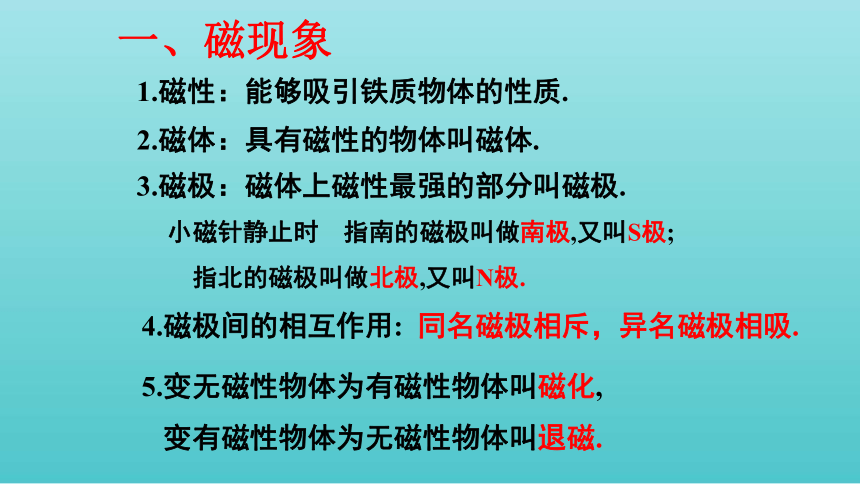 一、磁现象

1.磁性：能够吸引铁质物体的性质.

2.磁体：具有磁性的物体叫磁体.

3.磁极：磁体上磁性最强的部分叫磁极.

小磁针静止时　指南的磁极叫做南极,又叫S极;

指北的磁极叫做北极,又叫N极.

4.磁极间的相互作用：同名磁极相斥，异名磁极相吸.

5.变无磁性物体为有磁性物体叫磁化,

变有磁性物体为无磁性物体叫退磁.